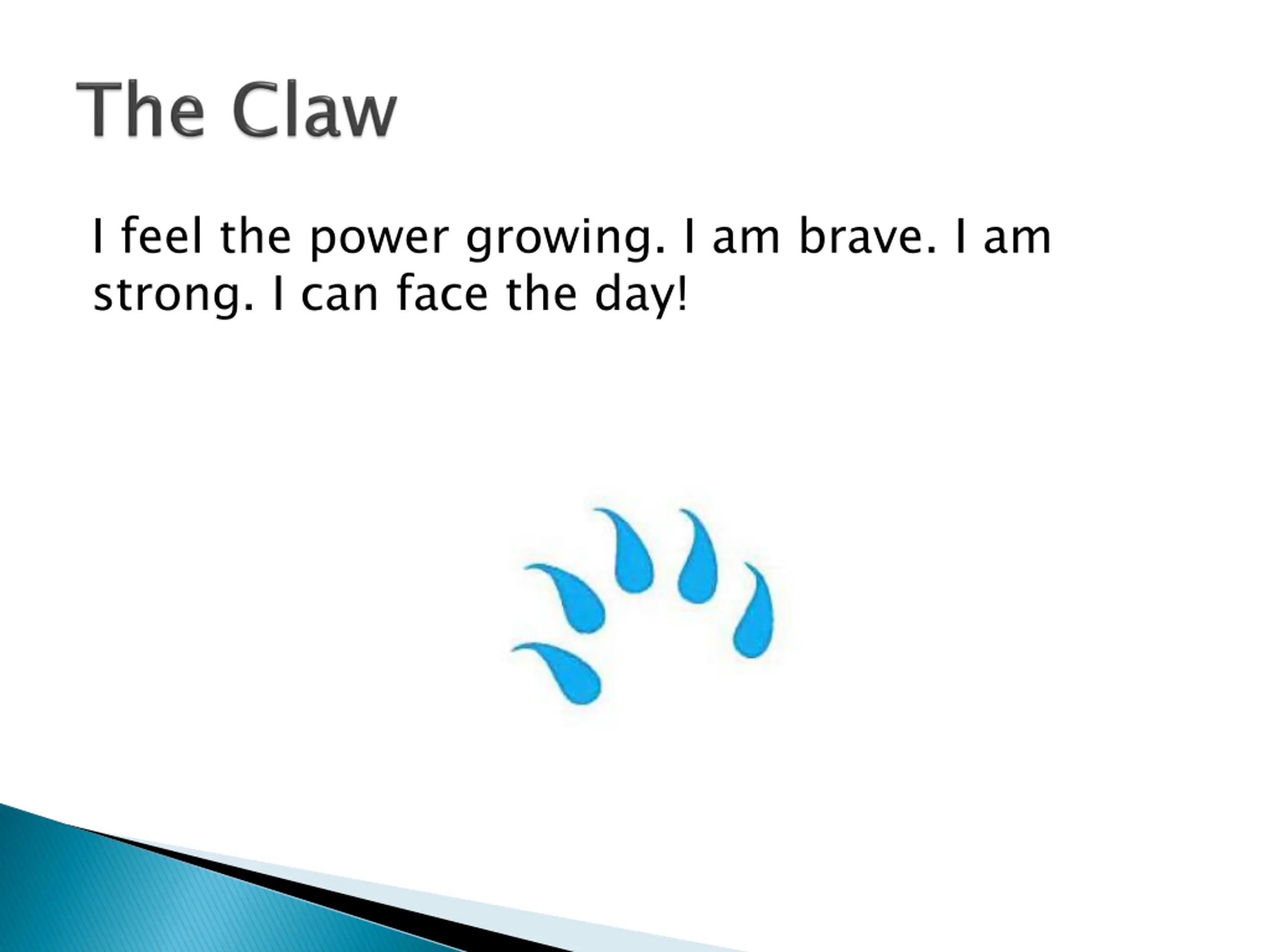 The Claw

I feel the power growing. I am brave. I am strong. I can face the day!